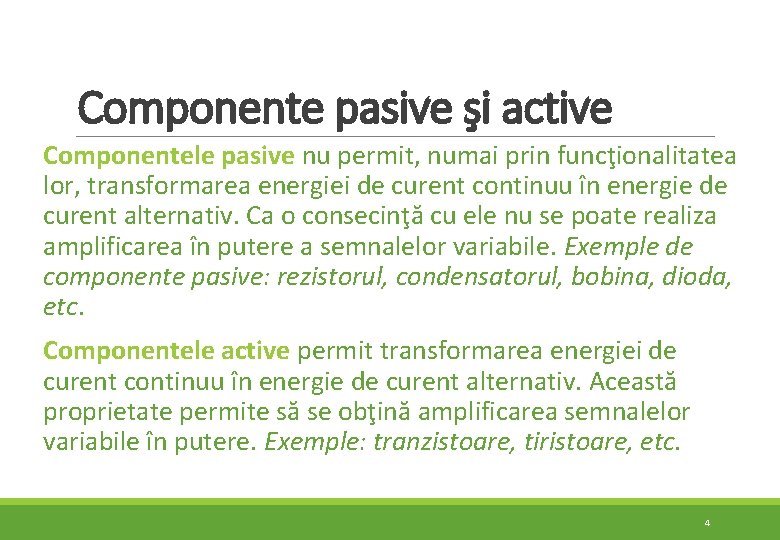 Componente pasive şi active

Componentele pasive nu permit, numai prin funcţionalitatea lor, transformarea energiei de curent continuu în energie de curent alternativ. Ca o consecinţă cu ele nu se poate realiza amplificarea în putere a semnalelor variabile. Exemple de componente pasive: rezistorul, condensatorul, bobina, dioda, etc.

Componentele active permit transformarea energiei de curent continuu în energie de curent alternativ. Această proprietate permite să se obţină amplificarea semnalelor variabile în putere. Exemple: tranzistoare, tiristoare, etc.

4